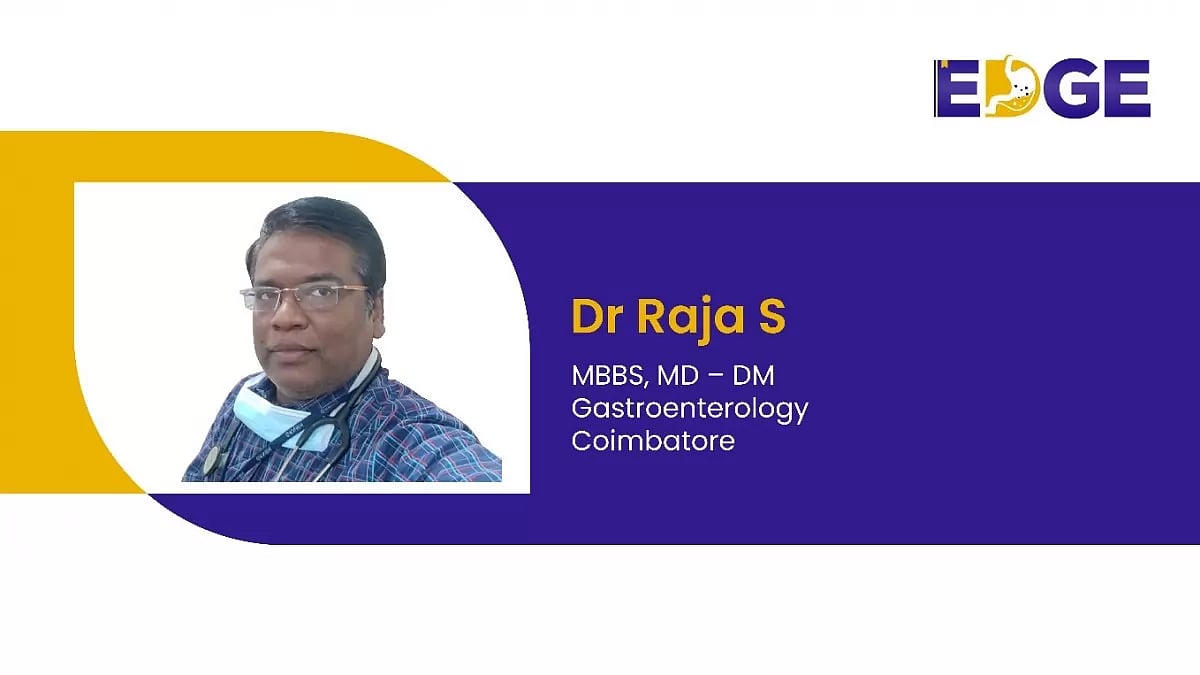 EDGE

Dr Raja S

MBBS, MD – DM
Gastroenterology
Coimbatore